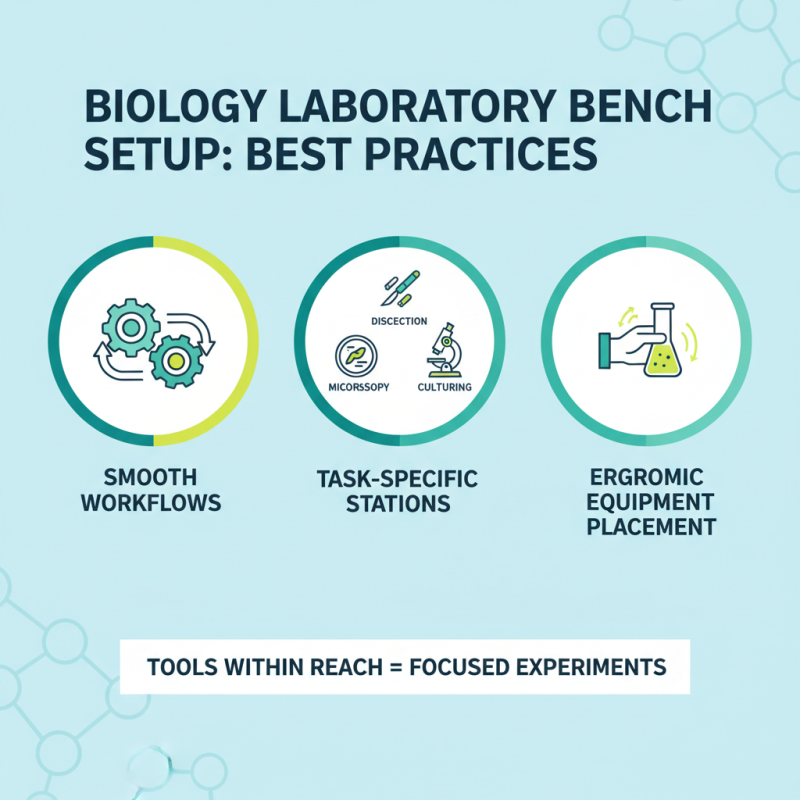 BIOLOGY LABORATORY BENCH SETUP: BEST PRACTICES

SMOOTH WORKFLOWS

DISCECTION

MICORSSOPY

CULTURING

TASK-SPECIFIC STATIONS

ERGROMIC EQUIPMENT PLACEMENT

TOOLS WITHIN REACH = FOCUSED EXPERIMENTS